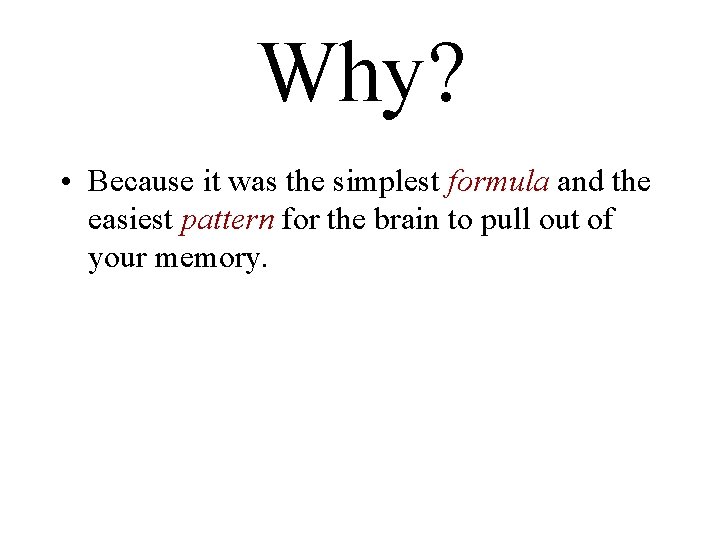 Why?

• Because it was the simplest formula and the easiest pattern for the brain to pull out of your memory.